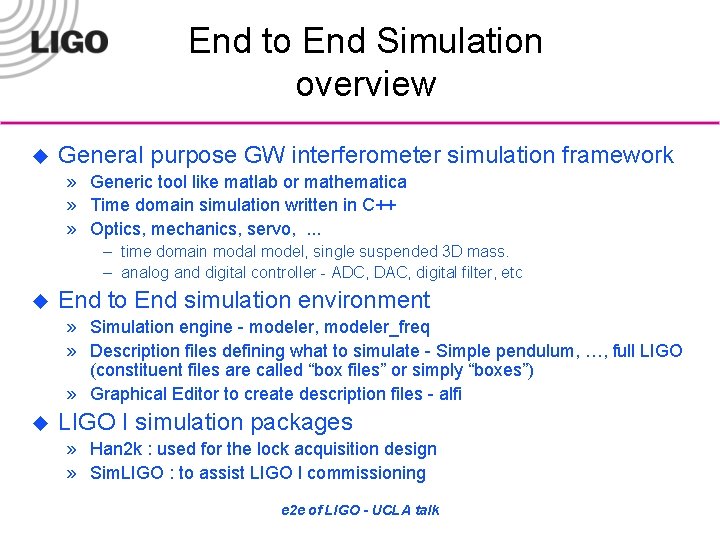 LIGO

End to End Simulation overview

◆ General purpose GW interferometer simulation framework
» Generic tool like matlab or mathematica
» Time domain simulation written in C++
» Optics, mechanics, servo, ...
– time domain modal model, single suspended 3D mass.
– analog and digital controller - ADC, DAC, digital filter, etc

◆ End to End simulation environment
» Simulation engine - modeler, modeler_freq
» Description files defining what to simulate - Simple pendulum, …, full LIGO (constituent files are called “box files” or simply “boxes”)
» Graphical Editor to create description files - alfi

◆ LIGO I simulation packages
» Han2k : used for the lock acquisition design
» SimLIGO : to assist LIGO I commissioning

e2e of LIGO - UCLA talk